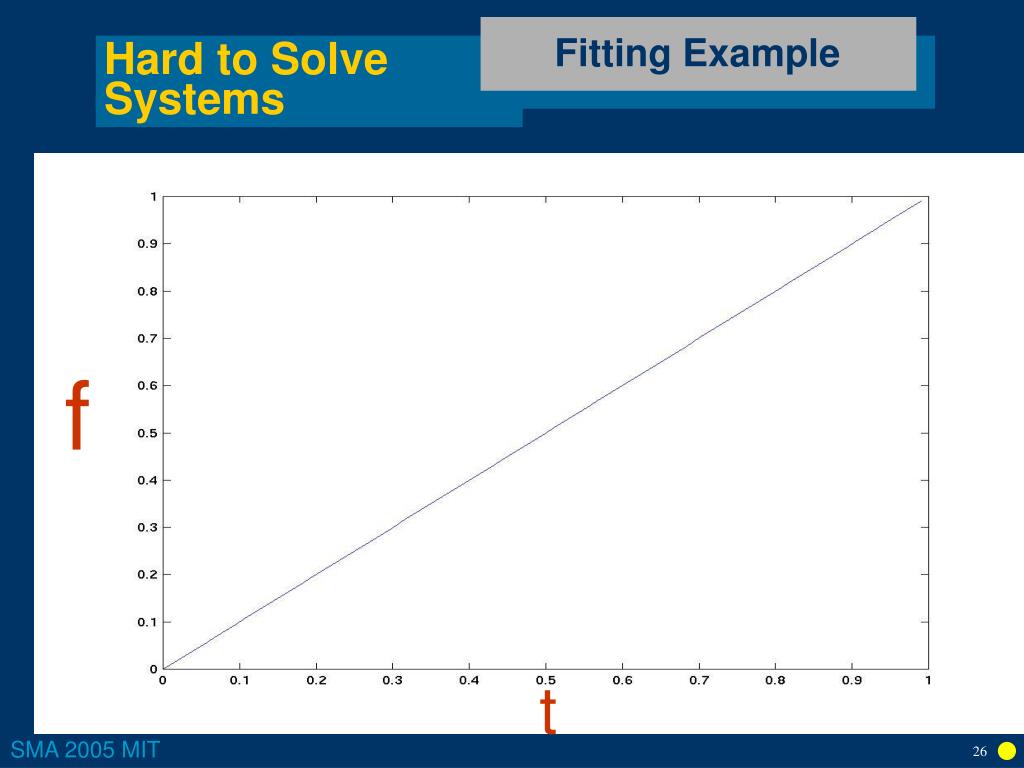 Hard to Solve Systems

Fitting Example

1
0.9
0.8
0.7
0.6
0.5
0.4
0.3
0.2
0.1
0

f

0 0.1 0.2 0.3 0.4 0.5 0.6 0.7 0.8 0.9 1

t

SMA 2005 MIT

26